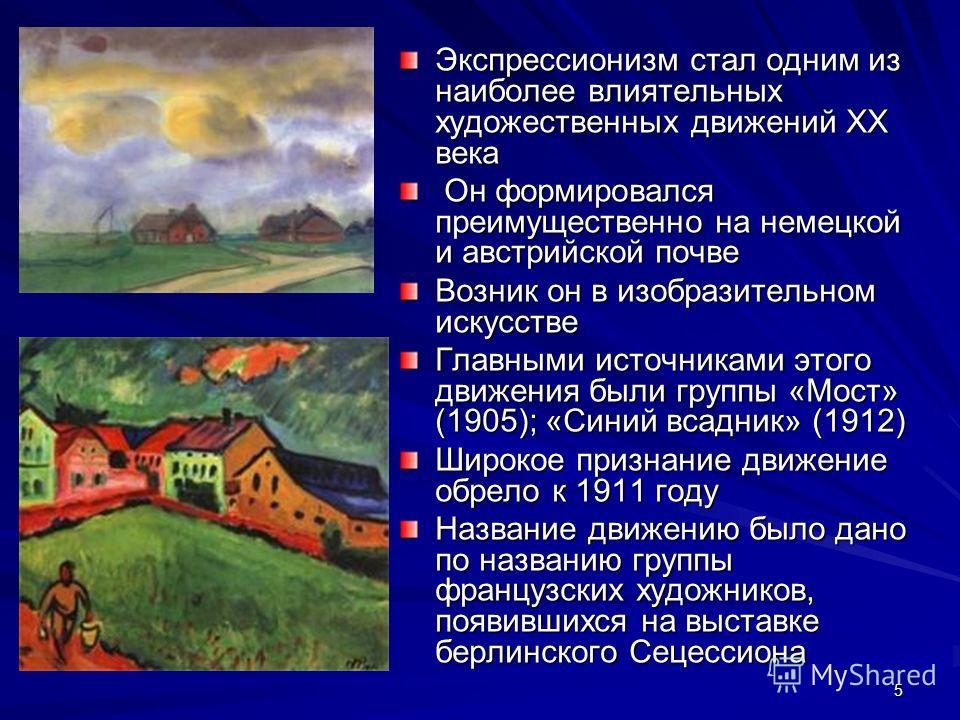 Экспрессионизм стал одним из наиболее влиятельных художественных движений XX века

Он формировался преимущественно на немецкой и австрийской почве

Возник он в изобразительном искусстве

Главными источниками этого движения были группы «Мост» (1905); «Синий всадник» (1912)

Широкое признание движение обрело к 1911 году

Название движению было дано по названию группы французских художников, появившихся на выставке берлинского Сецессиона

MyShared

5